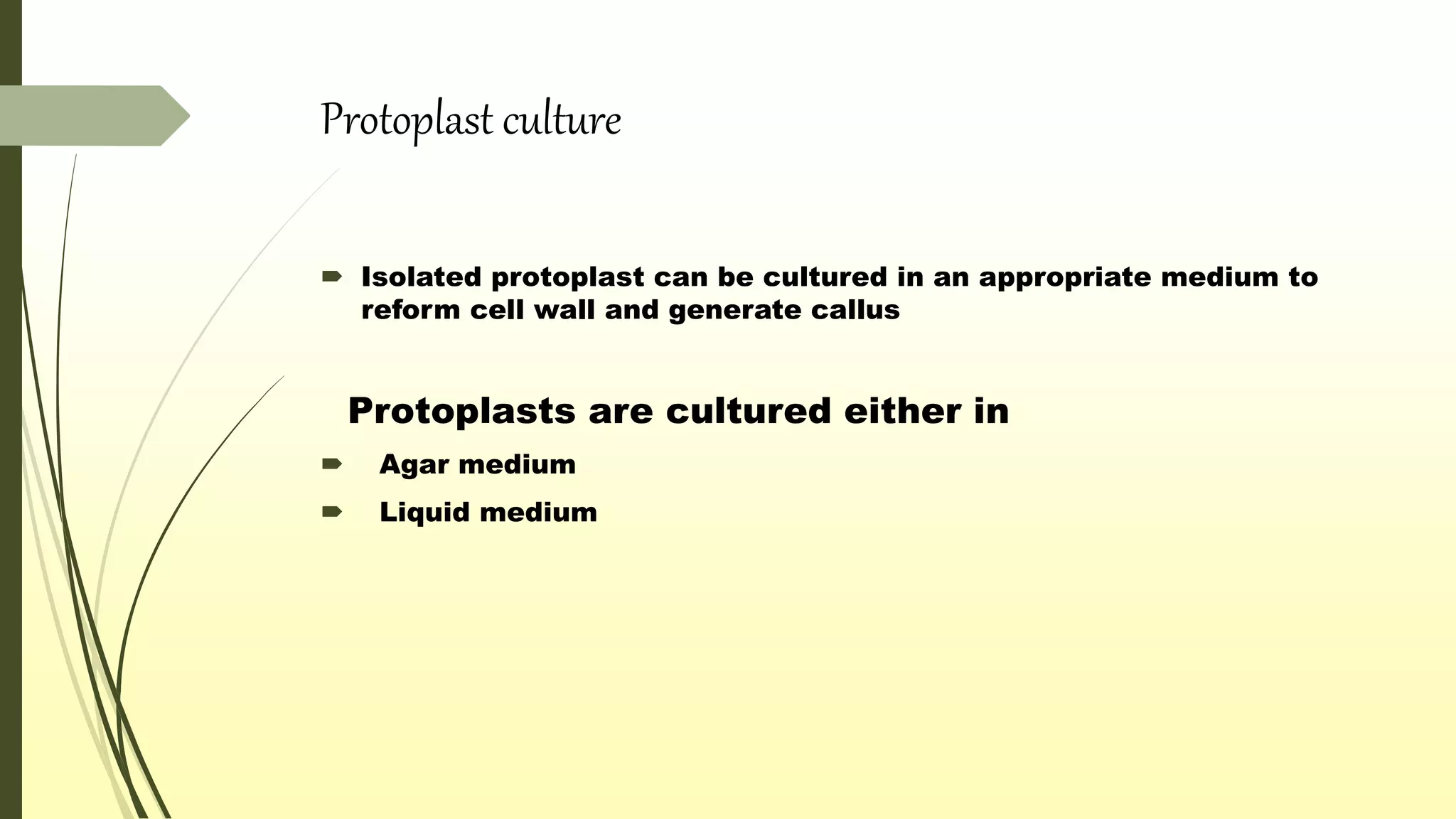 Protoplast culture

Isolated protoplast can be cultured in an appropriate medium to reform cell wall and generate callus

Protoplasts are cultured either in

Agar medium

Liquid medium